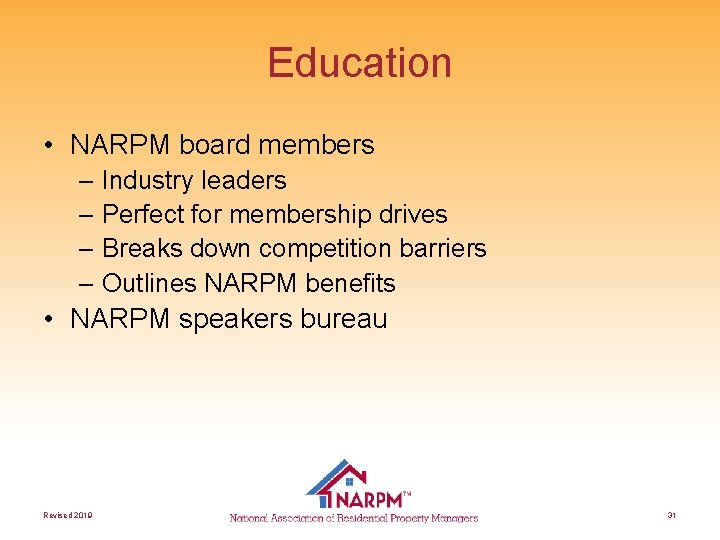 Education

• NARPM board members
  – Industry leaders
  – Perfect for membership drives
  – Breaks down competition barriers
  – Outlines NARPM benefits
• NARPM speakers bureau

Revised 2010

NARPM™
National Association of Residential Property Managers

31